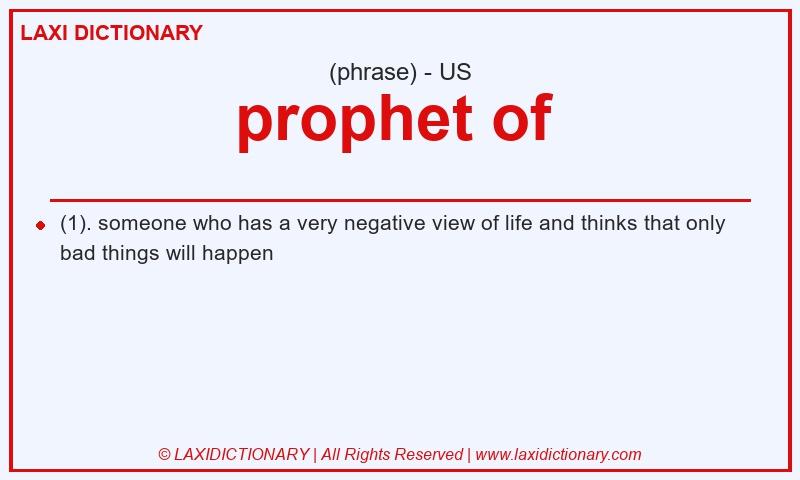 LAXI DICTIONARY

(phrase) - US

prophet of

(1). someone who has a very negative view of life and thinks that only bad things will happen

© LAXIDICTIONARY | All Rights Reserved | www.laxidictionary.com